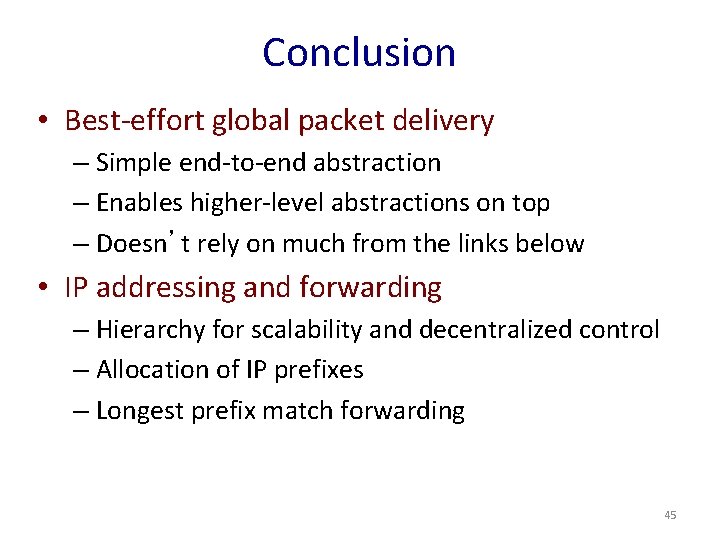 Conclusion

• Best-effort global packet delivery
– Simple end-to-end abstraction
– Enables higher-level abstractions on top
– Doesn’t rely on much from the links below

• IP addressing and forwarding
– Hierarchy for scalability and decentralized control
– Allocation of IP prefixes
– Longest prefix match forwarding

45